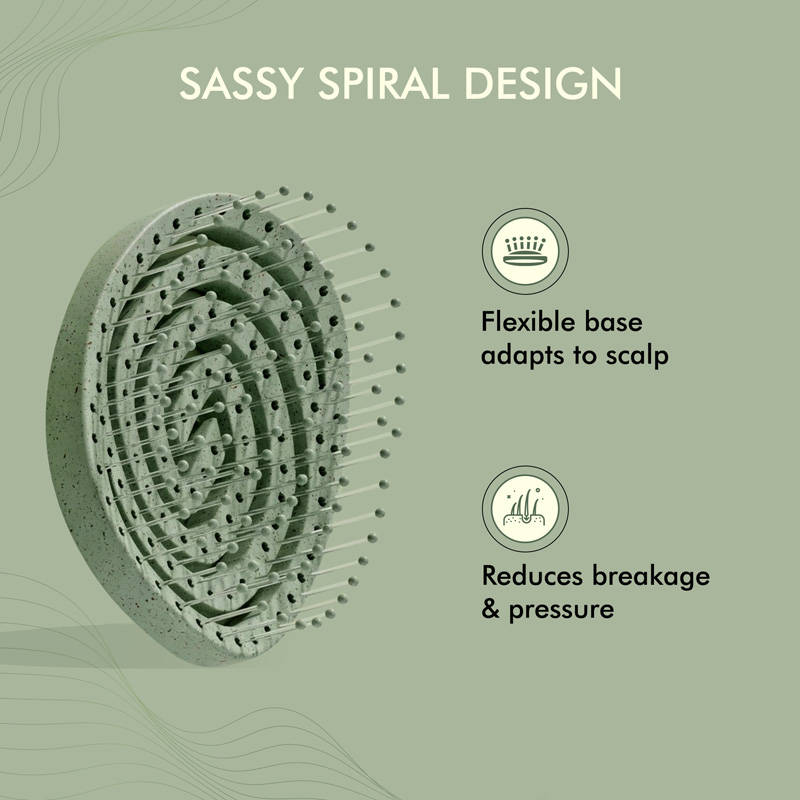 SASSY SPIRAL DESIGN

Flexible base adapts to scalp

Reduces breakage & pressure